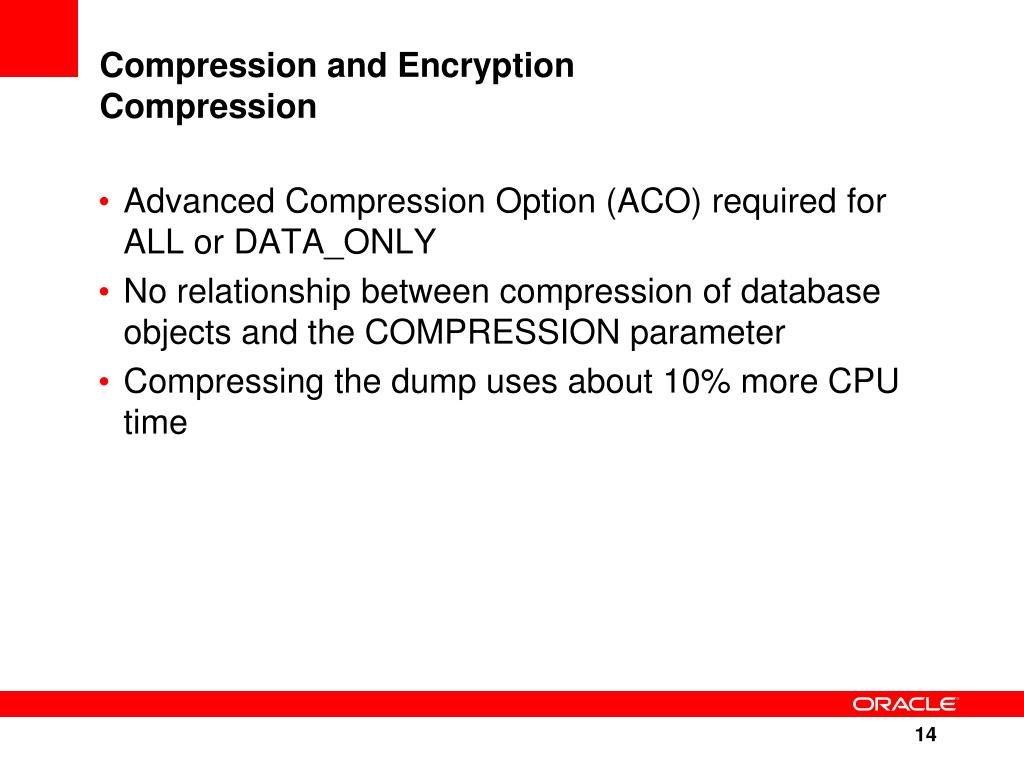 Compression and Encryption
Compression

• Advanced Compression Option (ACO) required for ALL or DATA_ONLY
• No relationship between compression of database objects and the COMPRESSION parameter
• Compressing the dump uses about 10% more CPU time

ORACLE

14